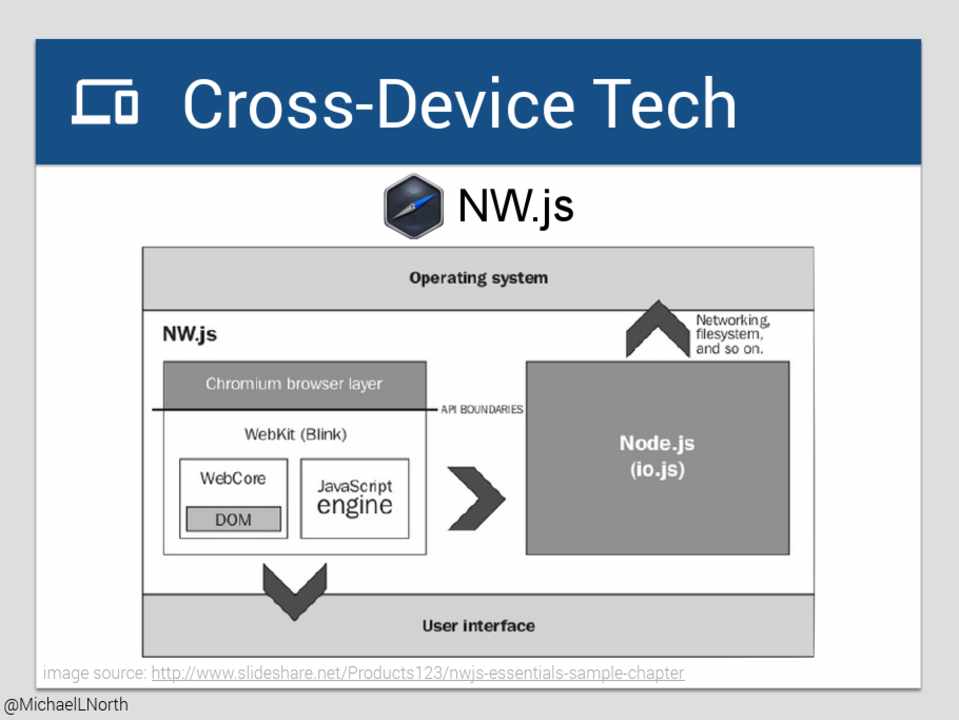 Cross-Device Tech

NW.js

Operating system

NW.js

Networking, filesystem, and so on.

Chromium browser layer

API BOUNDARIES

WebKit (Blink)

WebCore

DOM

JavaScript engine

Node.js (io.js)

User interface

image source: http://www.slideshare.net/Products123/nwjs-essentials-sample-chapter

@MichaelLNorth